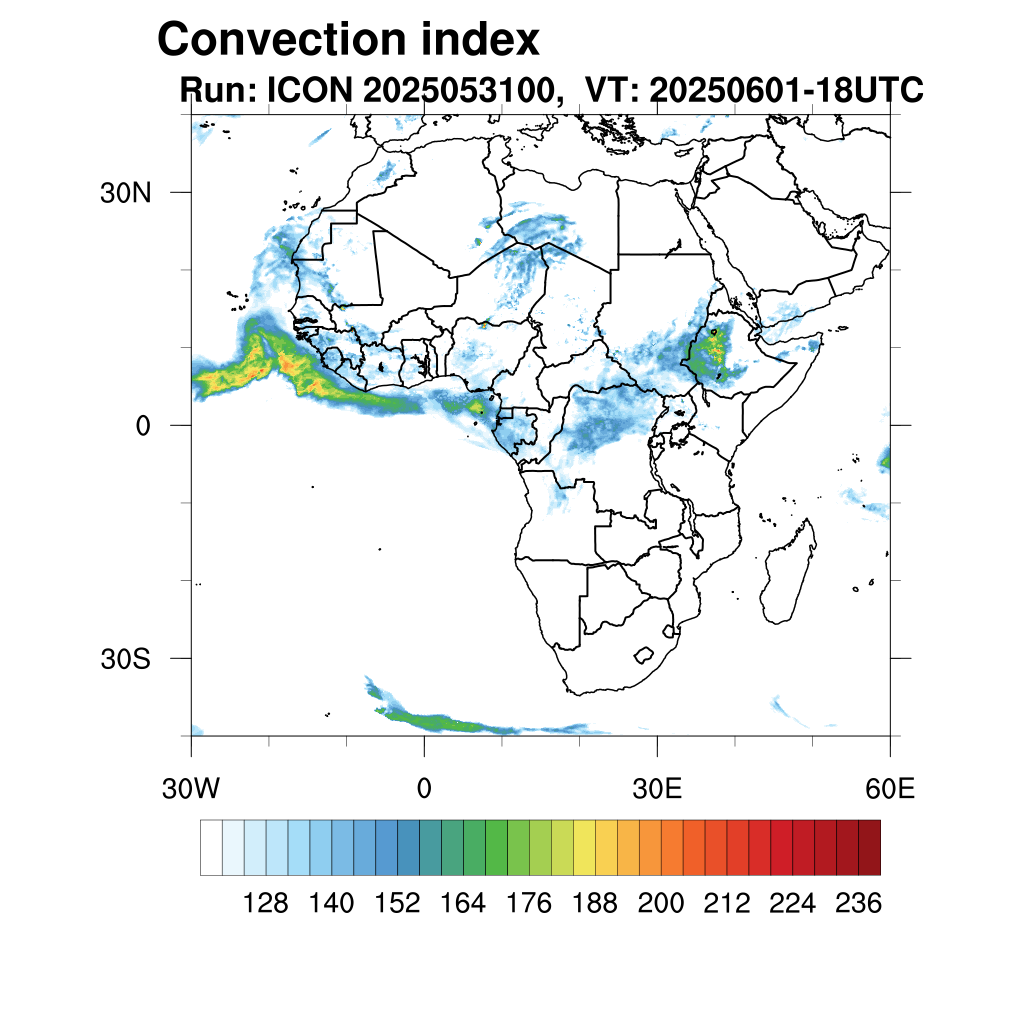 Convection index
Run: ICON 2025053100, VT: 20250601-18UTC

30N
0
30S
30W
0
30E
60E

128 140 152 164 176 188 200 212 224 236